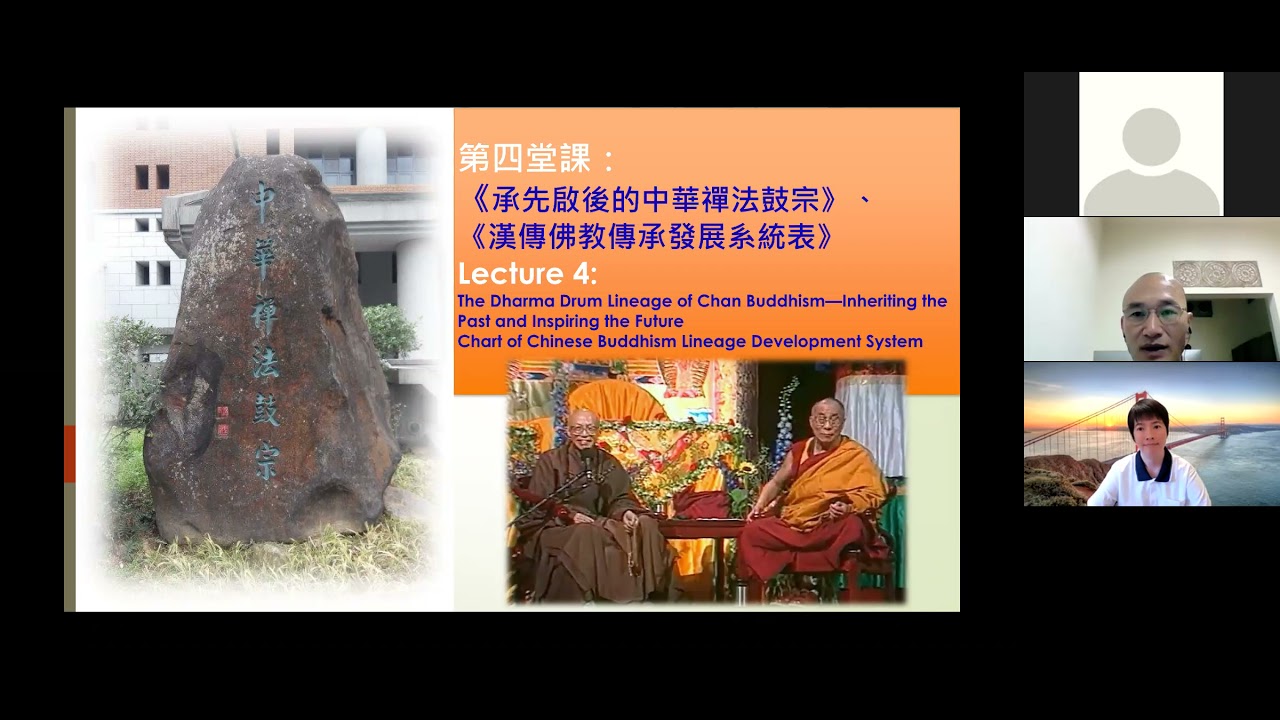 中華禪法鼓宗

第四堂課：
《承先啟後的中華禪法鼓宗》、
《漢傳佛教傳承發展系統表》
Lecture 4:
The Dharma Drum Lineage of Chan Buddhism—Inheriting the Past and Inspiring the Future
Chart of Chinese Buddhism Lineage Development System